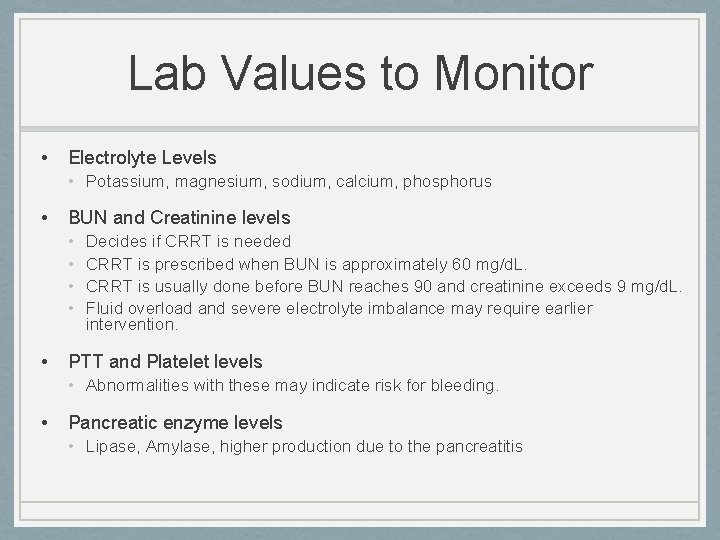 Lab Values to Monitor

• Electrolyte Levels
  • Potassium, magnesium, sodium, calcium, phosphorus

• BUN and Creatinine levels
  • Decides if CRRT is needed
  • CRRT is prescribed when BUN is approximately 60 mg/dL.
  • CRRT is usually done before BUN reaches 90 and creatinine exceeds 9 mg/dL.
  • Fluid overload and severe electrolyte imbalance may require earlier intervention.

• PTT and Platelet levels
  • Abnormalities with these may indicate risk for bleeding.

• Pancreatic enzyme levels
  • Lipase, Amylase, higher production due to the pancreatitis